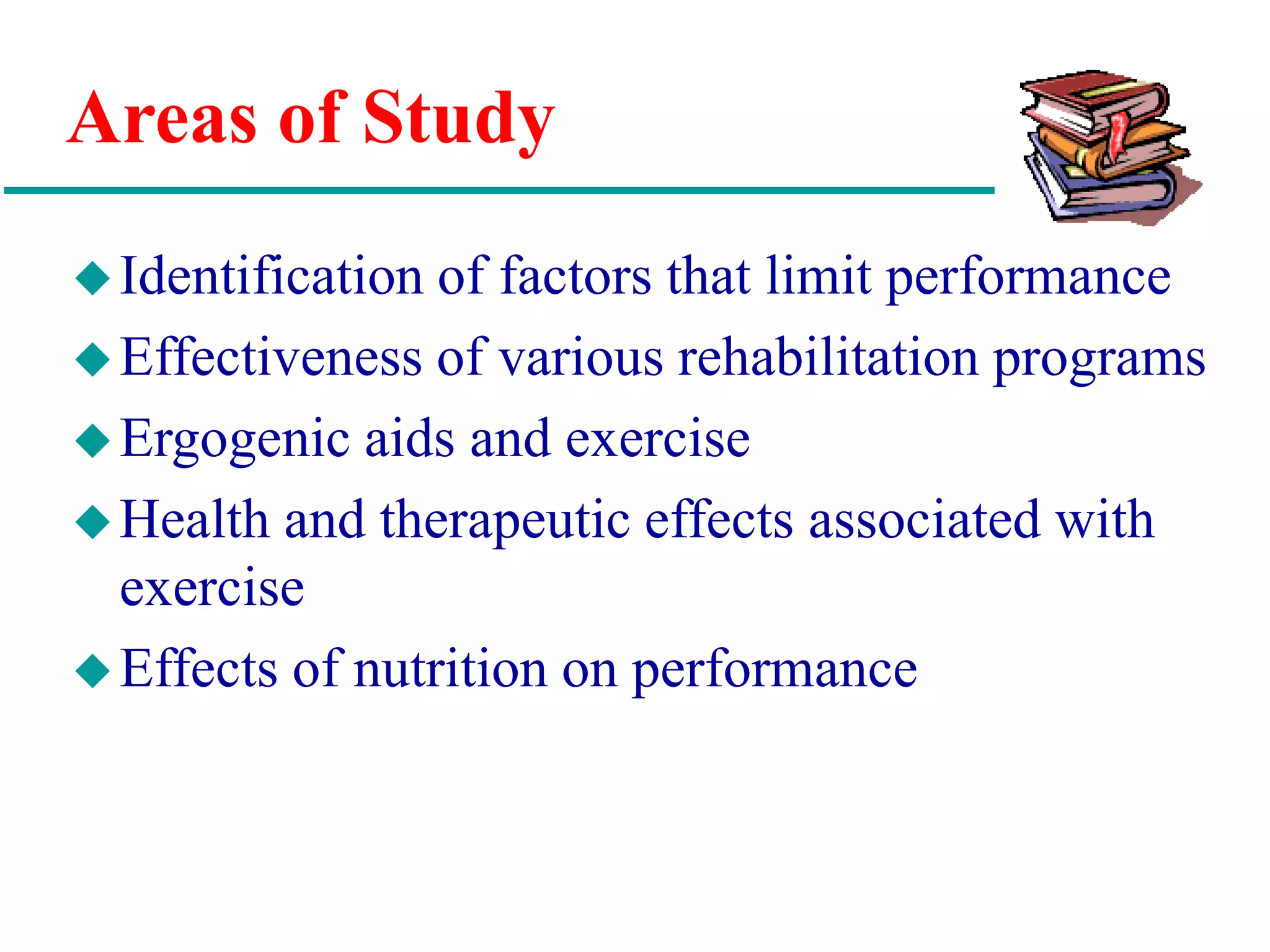 Areas of Study

◆ Identification of factors that limit performance
◆ Effectiveness of various rehabilitation programs
◆ Ergogenic aids and exercise
◆ Health and therapeutic effects associated with exercise
◆ Effects of nutrition on performance